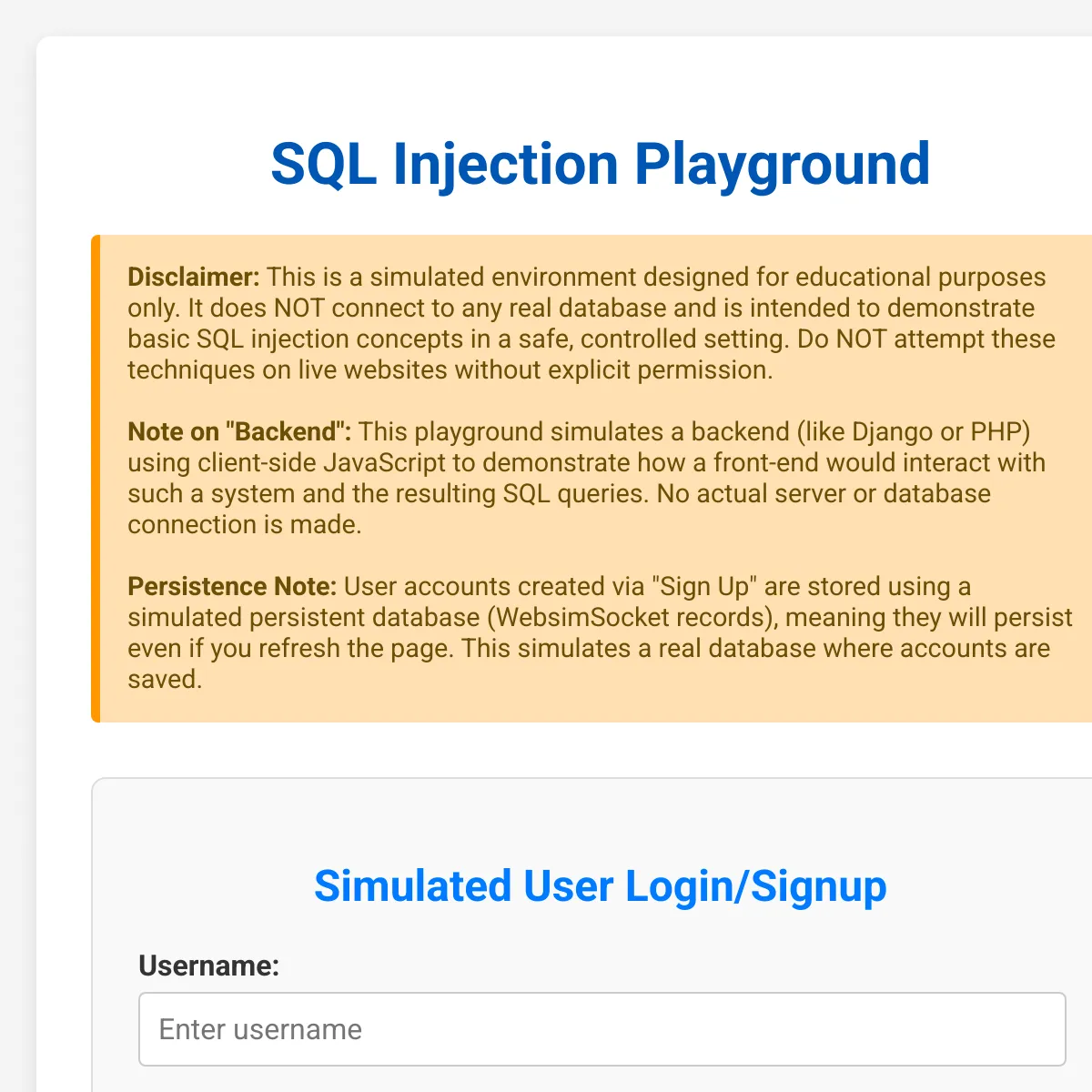 SQL Injection Playground

Disclaimer: This is a simulated environment designed for educational purposes only. It does NOT connect to any real database and is intended to demonstrate basic SQL injection concepts in a safe, controlled setting. Do NOT attempt these techniques on live websites without explicit permission.

Note on "Backend": This playground simulates a backend (like Django or PHP) using client-side JavaScript to demonstrate how a front-end would interact with such a system and the resulting SQL queries. No actual server or database connection is made.

Persistence Note: User accounts created via "Sign Up" are stored using a simulated persistent database (WebsimSocket records), meaning they will persist even if you refresh the page. This simulates a real database where accounts are saved.

Simulated User Login/Signup

Username:

Enter username